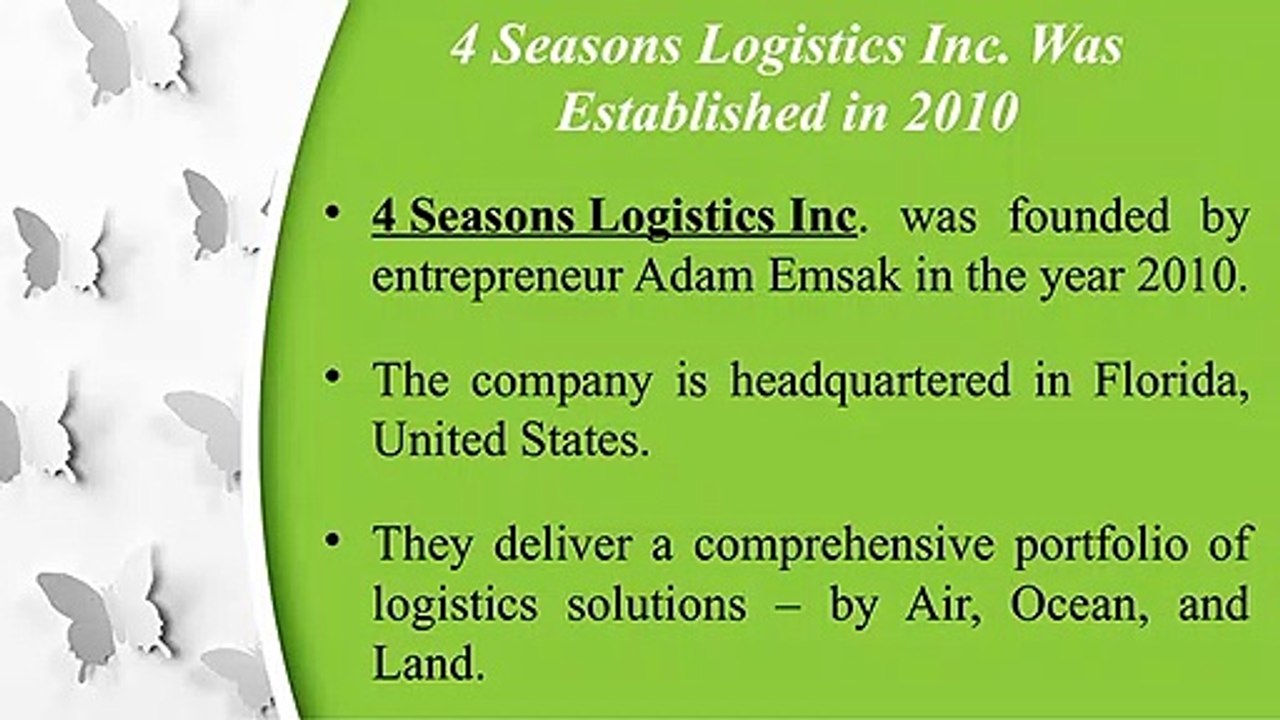 4 Seasons Logistics Inc. Was Established in 2010

• 4 Seasons Logistics Inc. was founded by entrepreneur Adam Emsak in the year 2010.

• The company is headquartered in Florida, United States.

• They deliver a comprehensive portfolio of logistics solutions – by Air, Ocean, and Land.